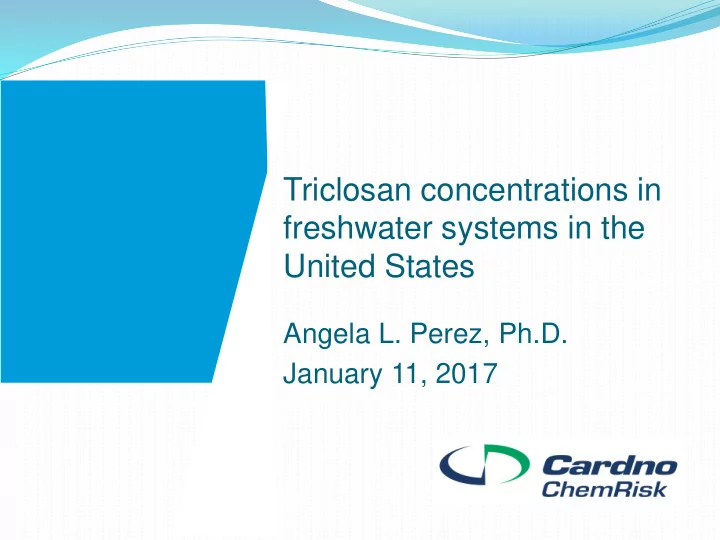 Triclosan concentrations in freshwater systems in the United States

Angela L. Perez, Ph.D.

January 11, 2017

Cardno
ChemRisk